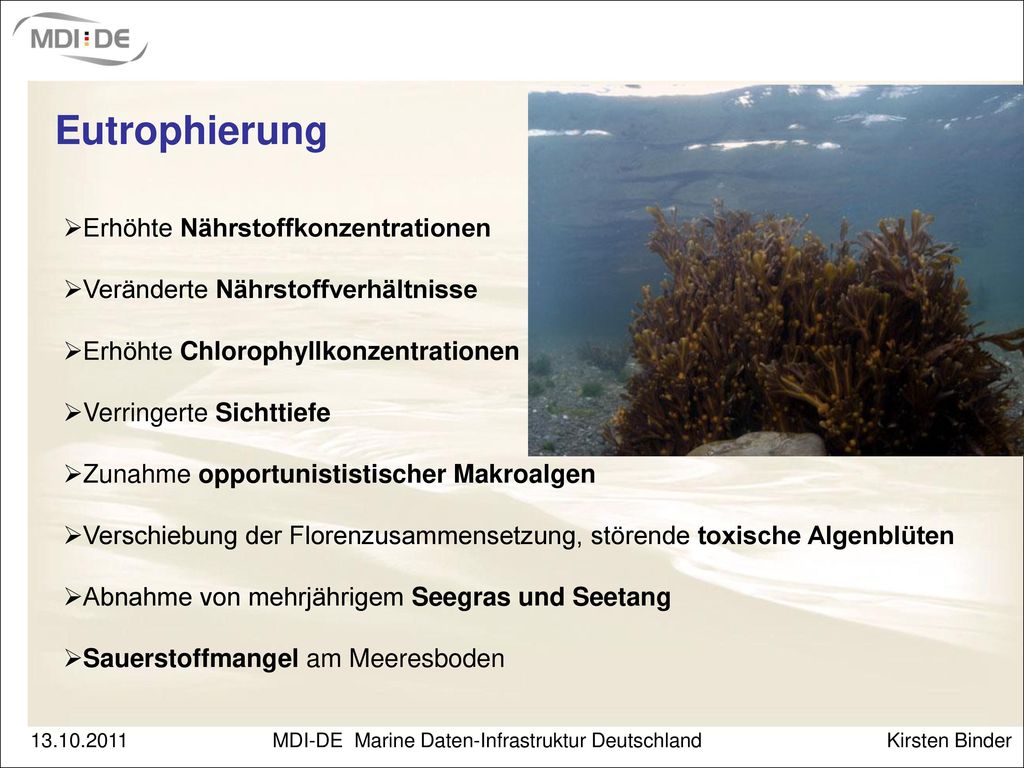 MDI:DE

Eutrophierung

➢Erhöhte Nährstoffkonzentrationen

➢Veränderte Nährstoffverhältnisse

➢Erhöhte Chlorophyllkonzentrationen

➢Verringerte Sichttiefe

➢Zunahme opportunististischer Makroalgen

➢Verschiebung der Florenzusammensetzung, störende toxische Algenblüten

➢Abnahme von mehrjährigem Seegras und Seetang

➢Sauerstoffmangel am Meeresboden

13.10.2011 MDI-DE Marine Daten-Infrastruktur Deutschland Kirsten Binder